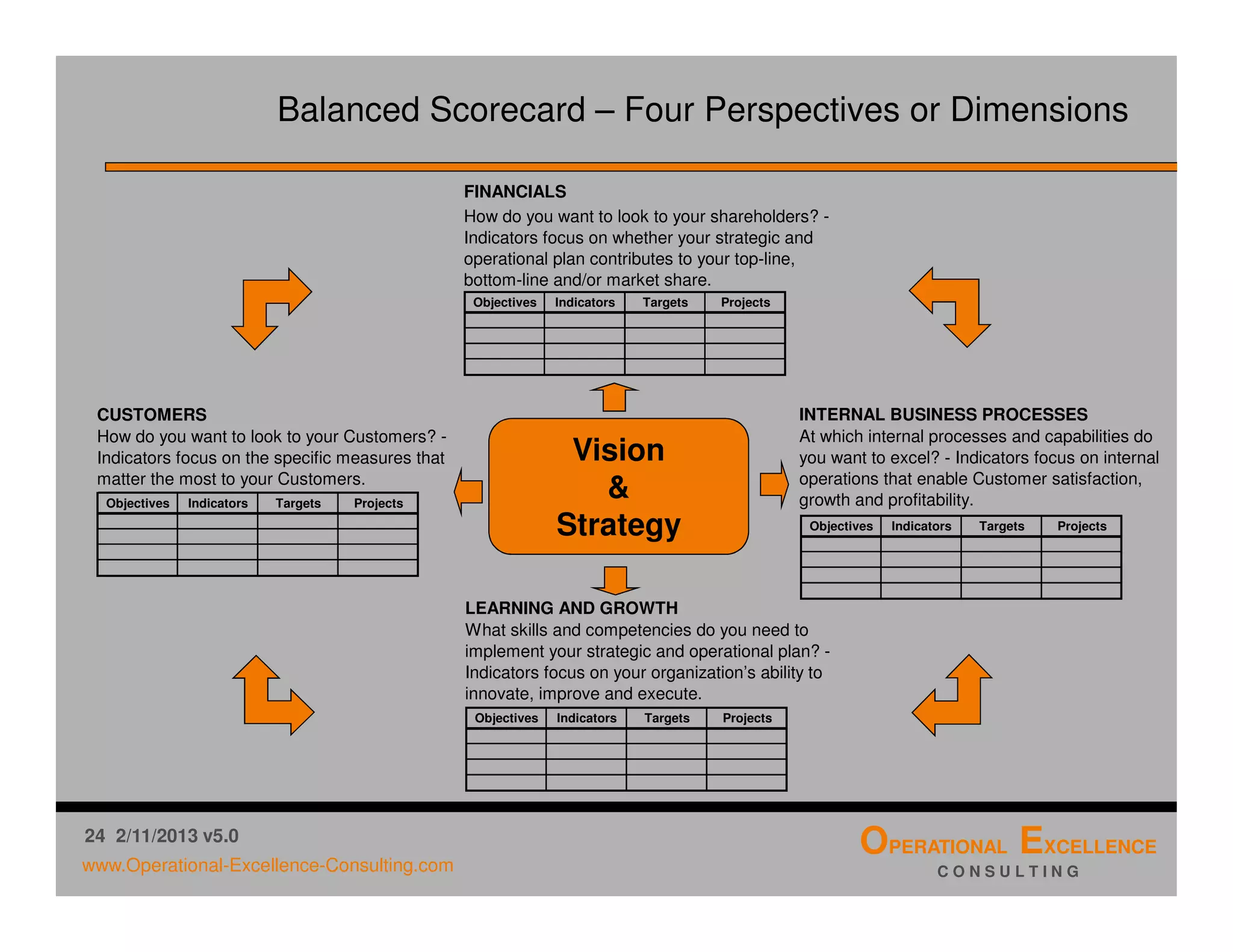 Balanced Scorecard – Four Perspectives or Dimensions

FINANCIALS
How do you want to look to your shareholders? - Indicators focus on whether your strategic and operational plan contributes to your top-line, bottom-line and/or market share.

| Objectives | Indicators | Targets | Projects |
|---|---|---|---|
| | | | |
| | | | |
| | | | |
| | | | |

CUSTOMERS
How do you want to look to your Customers? - Indicators focus on the specific measures that matter the most to your Customers.

| Objectives | Indicators | Targets | Projects |
|---|---|---|---|
| | | | |
| | | | |
| | | | |
| | | | |

Vision & Strategy

INTERNAL BUSINESS PROCESSES
At which internal processes and capabilities do you want to excel? - Indicators focus on internal operations that enable Customer satisfaction, growth and profitability.

| Objectives | Indicators | Targets | Projects |
|---|---|---|---|
| | | | |
| | | | |
| | | | |
| | | | |

LEARNING AND GROWTH
What skills and competencies do you need to implement your strategic and operational plan? - Indicators focus on your organization's ability to innovate, improve and execute.

| Objectives | Indicators | Targets | Projects |
|---|---|---|---|
| | | | |
| | | | |
| | | | |
| | | | |

24 2/11/2013 v5.0
www.Operational-Excellence-Consulting.com

OPERATIONAL EXCELLENCE
CONSULTING